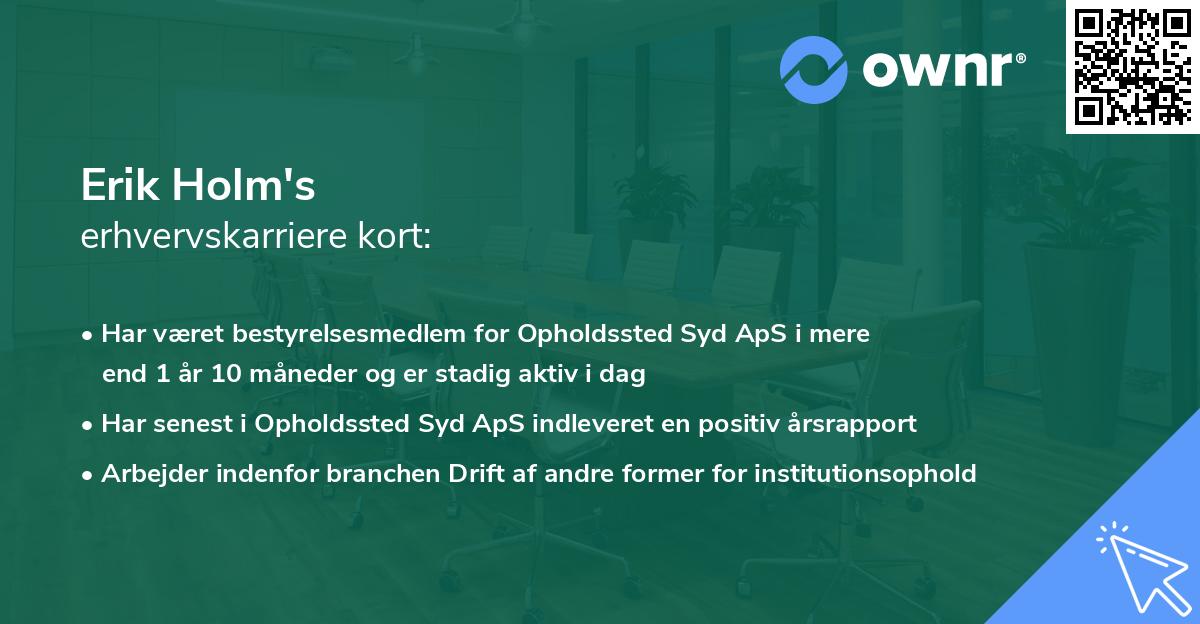 ownr®

Erik Holm's
erhvervskarriere kort:

• Har været bestyrelsesmedlem for Opholdssted Syd ApS i mere end 1 år 10 måneder og er stadig aktiv i dag
• Har senest i Opholdssted Syd ApS indleveret en positiv årsrapport
• Arbejder indenfor branchen Drift af andre former for institutionsophold